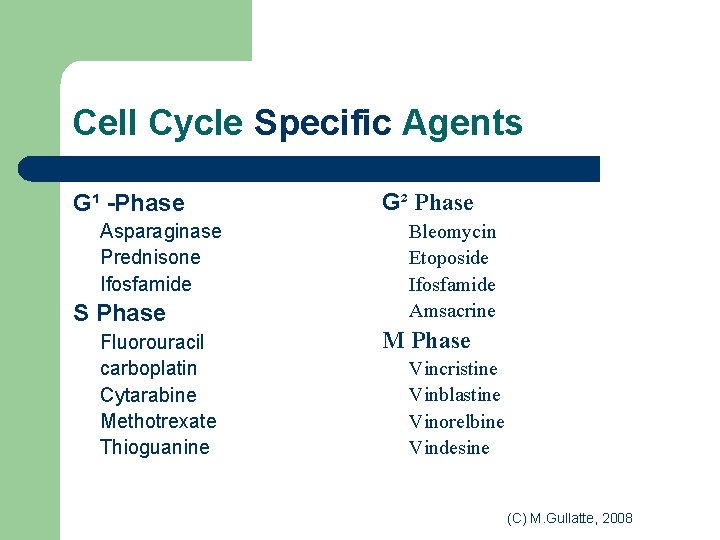 Cell Cycle Specific Agents

G¹ -Phase
Asparaginase
Prednisone
Ifosfamide

S Phase
Fluorouracil
carboplatin
Cytarabine
Methotrexate
Thioguanine

G² Phase
Bleomycin
Etoposide
Ifosfamide
Amsacrine

M Phase
Vincristine
Vinblastine
Vinorelbine
Vindesine

(C) M.Gullatte, 2008